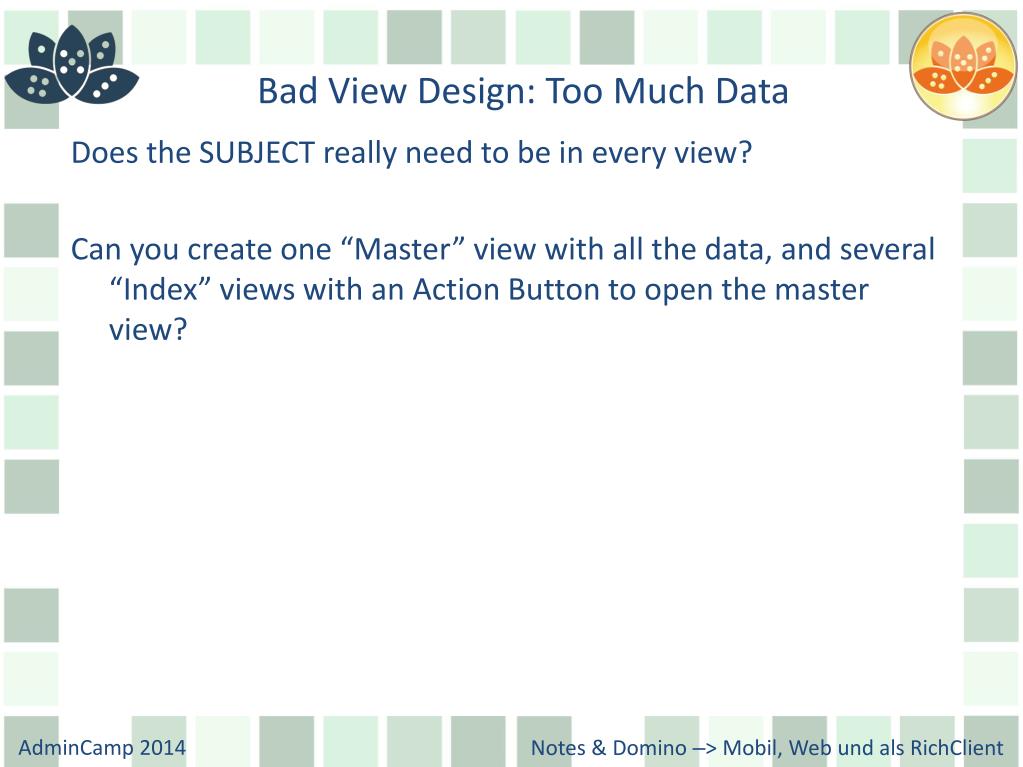 Bad View Design: Too Much Data

Does the SUBJECT really need to be in every view?

Can you create one “Master” view with all the data, and several “Index” views with an Action Button to open the master view?

AdminCamp 2014

Notes & Domino –> Mobil, Web und als RichClient